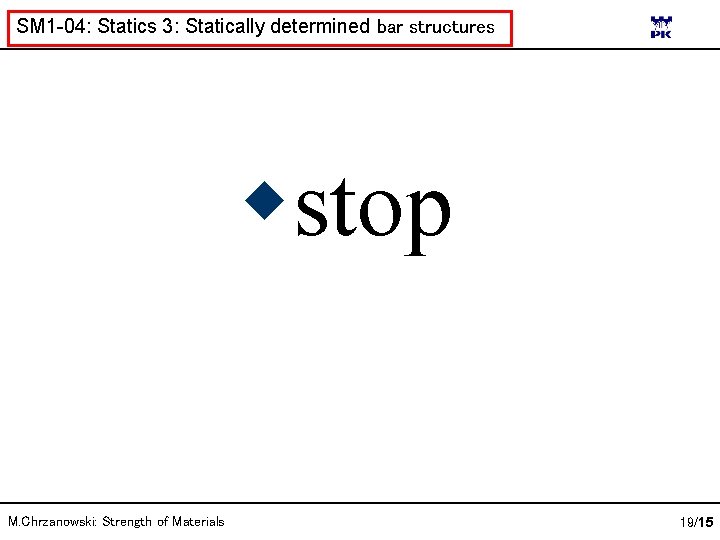 SM1-04: Statics 3: Statically determined bar structures

PK

stop

M.Chrzanowski: Strength of Materials

19/15